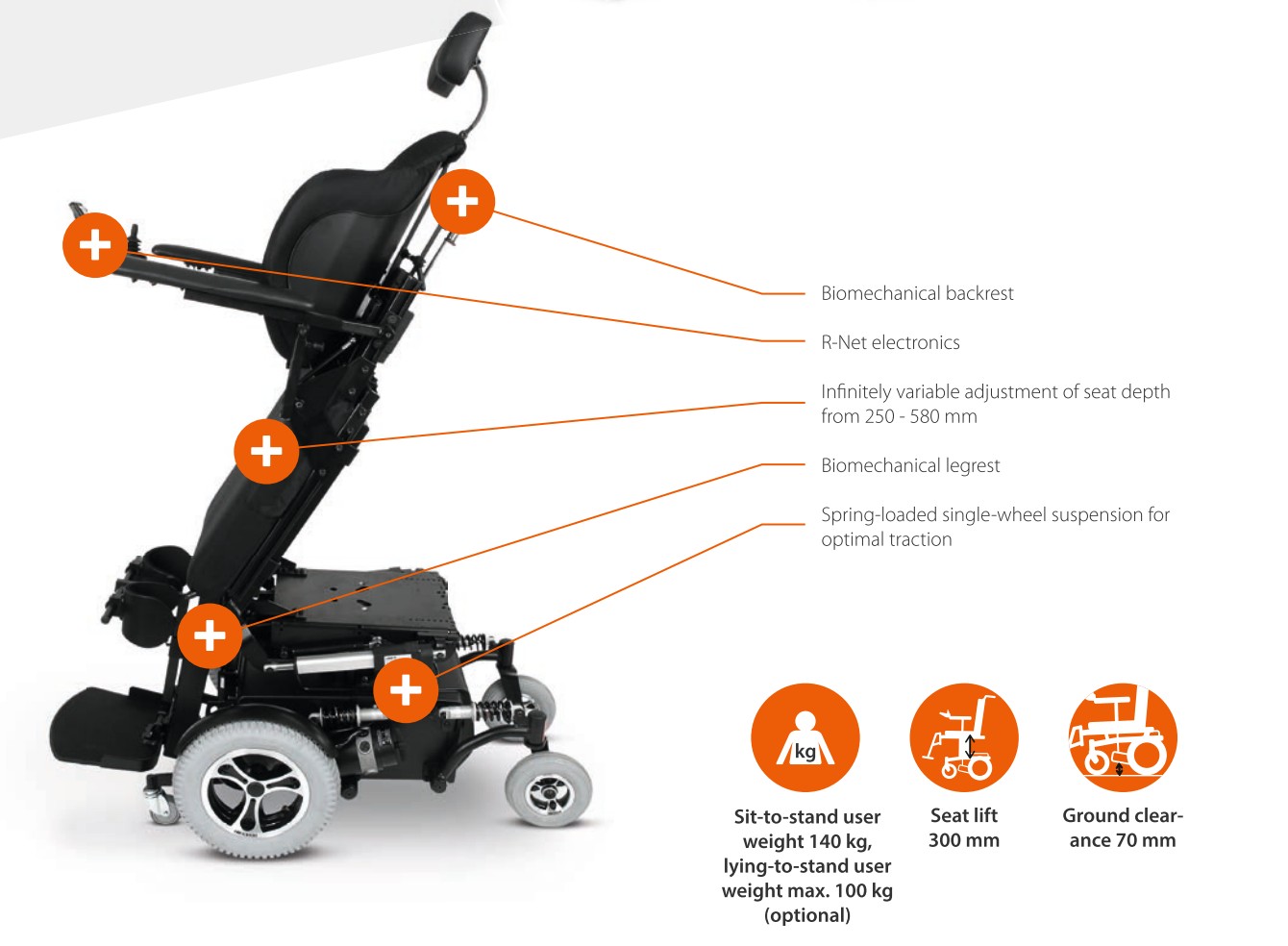 Biomechanical backrest

R-Net electronics

Infinitely variable adjustment of seat depth from 250 - 580 mm

Biomechanical legrest

Spring-loaded single-wheel suspension for optimal traction

kg

Sit-to-stand user weight 140 kg, lying-to-stand user weight max. 100 kg (optional)

Seat lift 300 mm

Ground clearance 70 mm